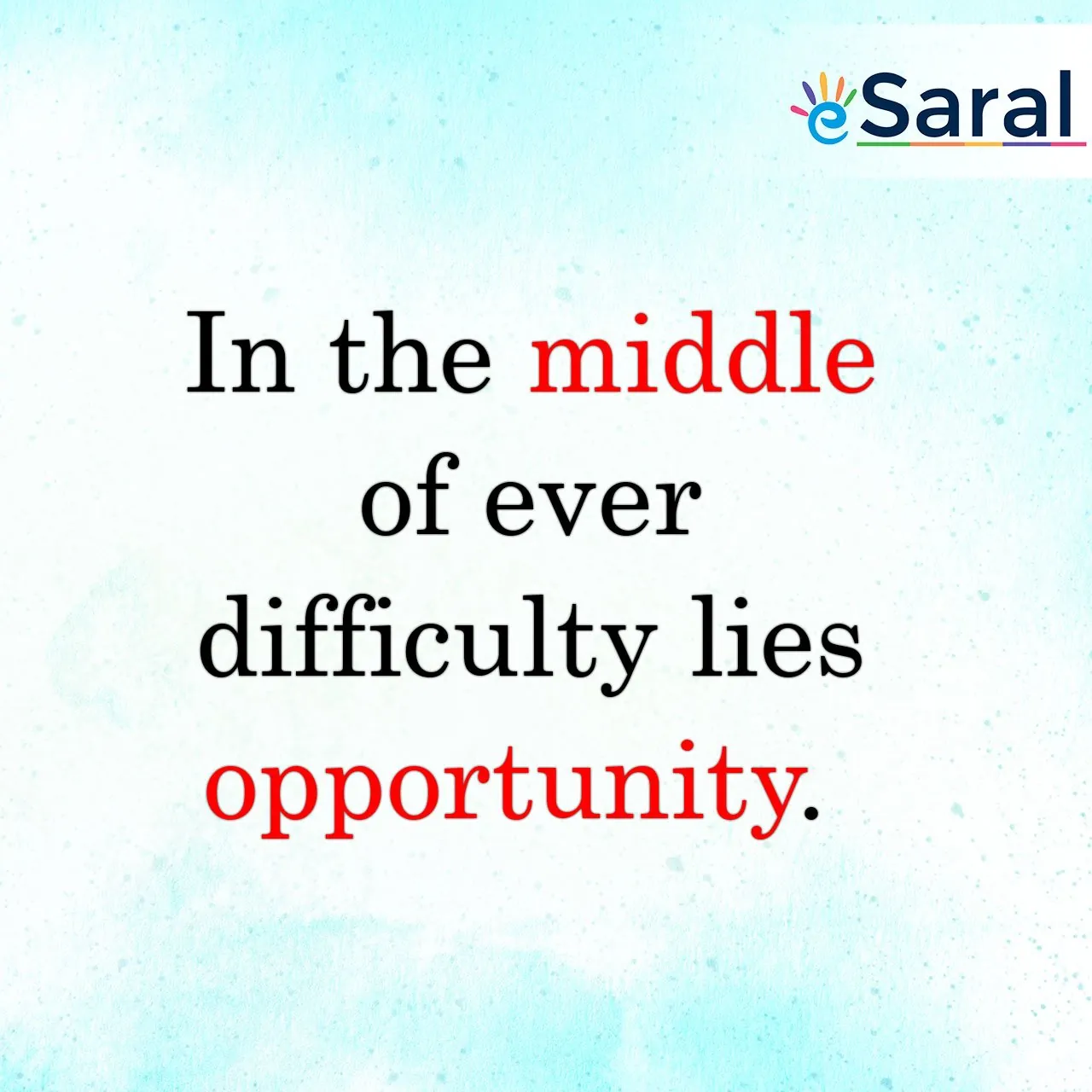 eSaral

In the middle of ever difficulty lies opportunity.